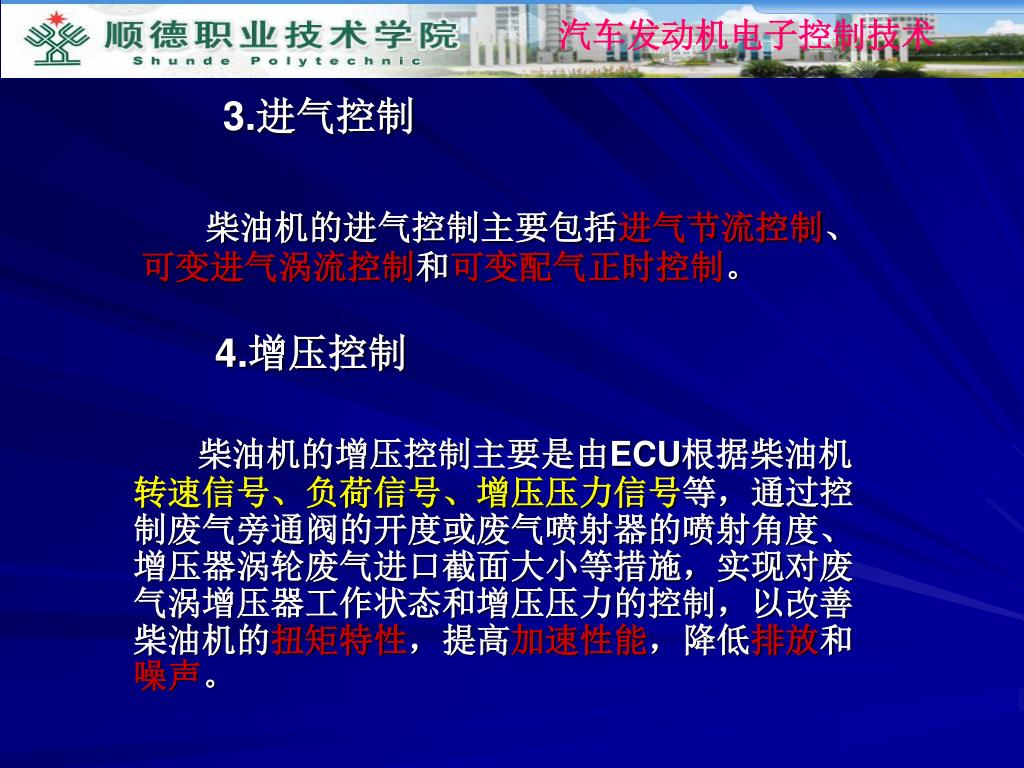 顺德职业技术学院
Shunde Polytechnic
汽车发动机电子控制技术

3.进气控制

柴油机的进气控制主要包括进气节流控制、可变进气涡流控制和可变配气正时控制。

4.增压控制

柴油机的增压控制主要是由ECU根据柴油机转速信号、负荷信号、增压压力信号等，通过控制废气旁通阀的开度或废气喷射器的喷射角度、增压器涡轮废气进口截面大小等措施，实现对废气涡增压器工作状态和增压压力的控制，以改善柴油机的扭矩特性，提高加速性能，降低排放和噪声。